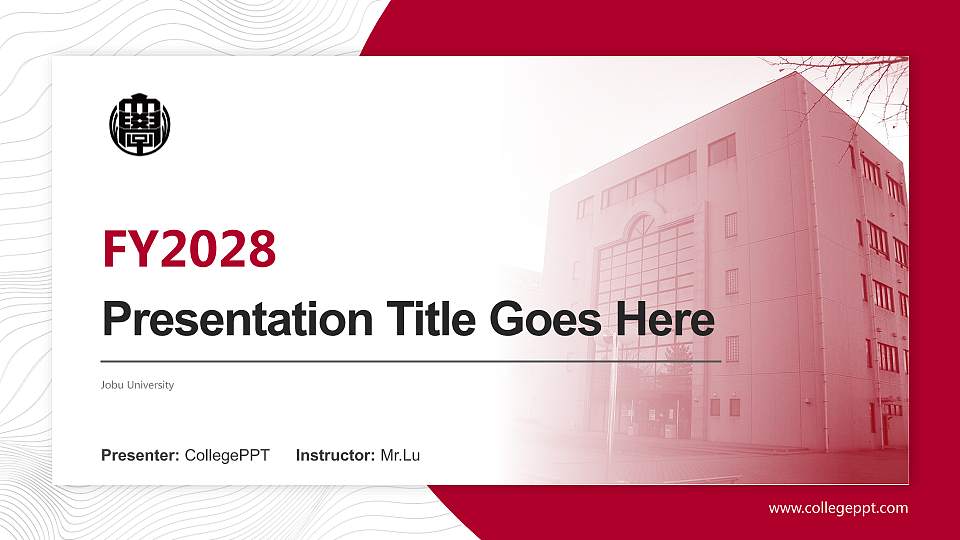 FY2028

Presentation Title Goes Here

Jobu University

Presenter: CollegePPT    Instructor: Mr.Lu

www.collegeppt.com